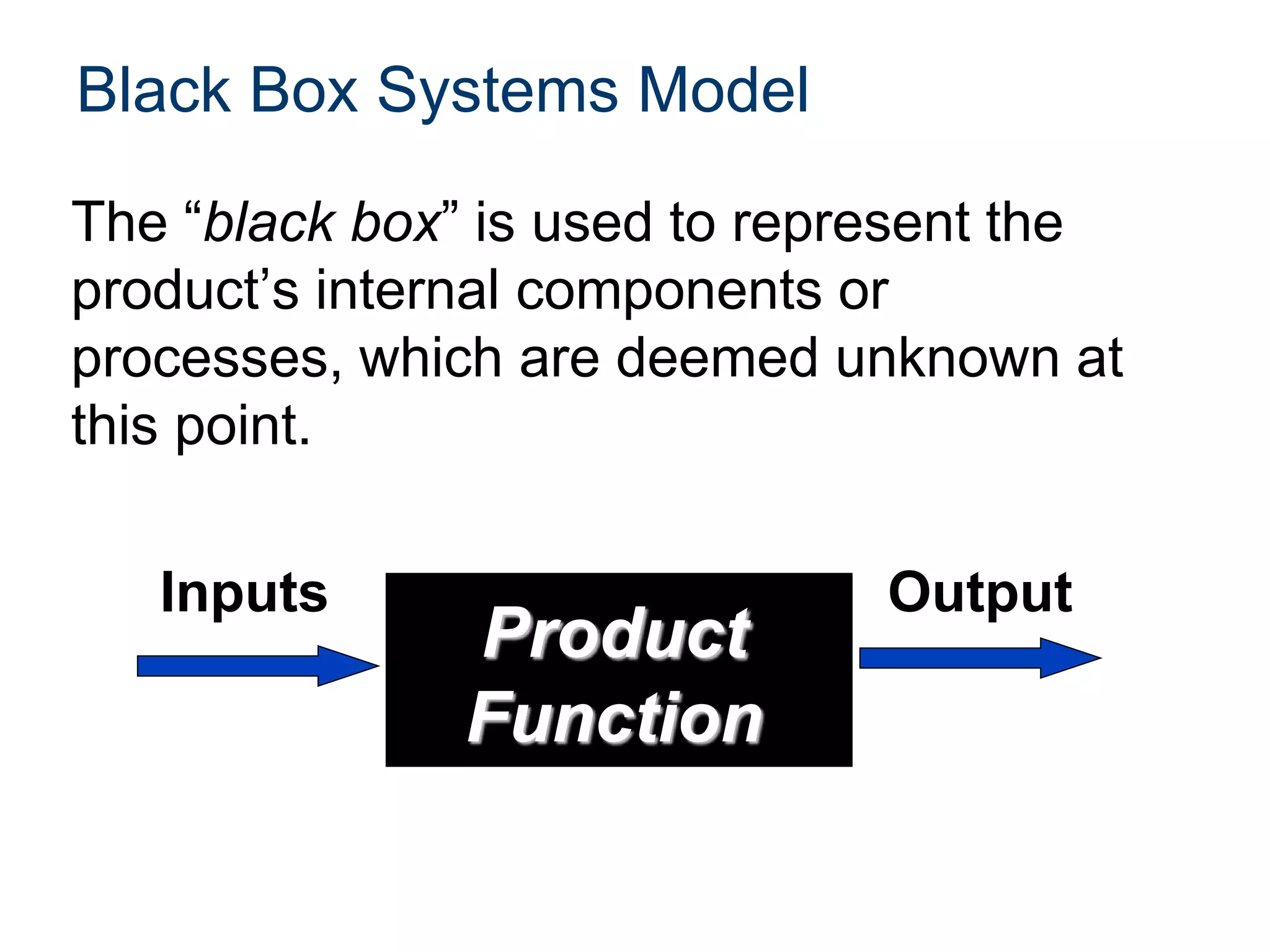 Black Box Systems Model

The “black box” is used to represent the product’s internal components or processes, which are deemed unknown at this point.

Inputs

Product Function

Output